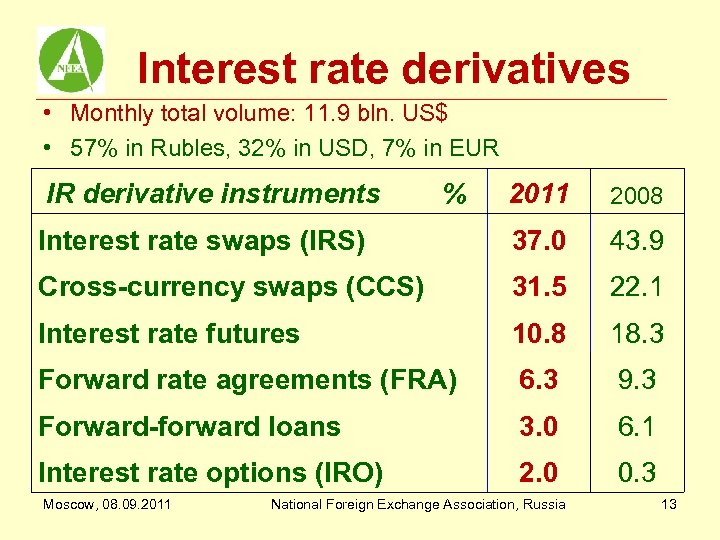 NFEA

Interest rate derivatives

• Monthly total volume: 11.9 bln. US$
• 57% in Rubles, 32% in USD, 7% in EUR

| IR derivative instruments % | 2011 | 2008 |
|---|---|---|
| Interest rate swaps (IRS) | 37.0 | 43.9 |
| Cross-currency swaps (CCS) | 31.5 | 22.1 |
| Interest rate futures | 10.8 | 18.3 |
| Forward rate agreements (FRA) | 6.3 | 9.3 |
| Forward-forward loans | 3.0 | 6.1 |
| Interest rate options (IRO) | 2.0 | 0.3 |

Moscow, 08.09.2011 National Foreign Exchange Association, Russia 13